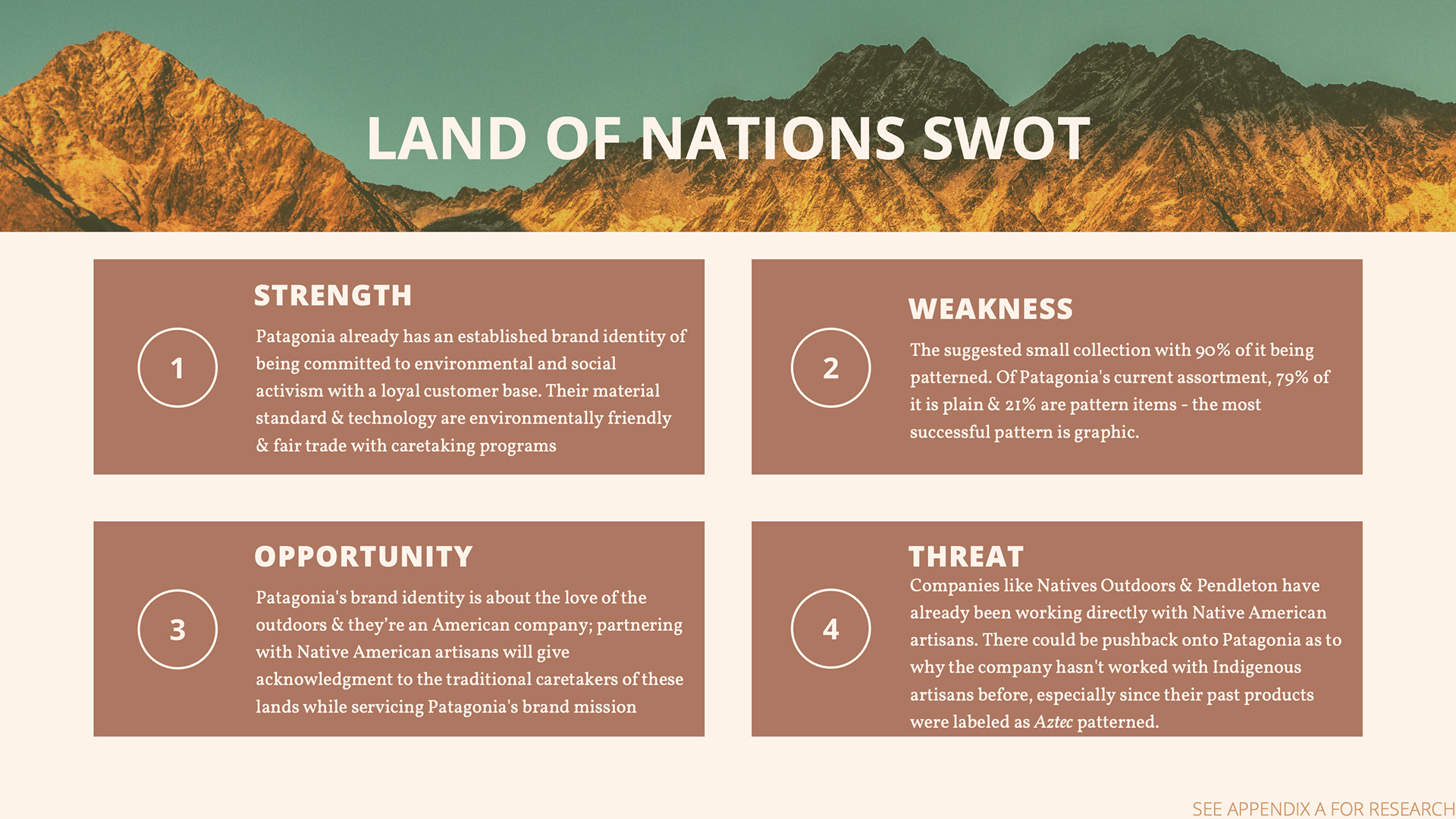 LAND OF NATIONS SWOT

1

STRENGTH

Patagonia already has an established brand identity of being committed to environmental and social activism with a loyal customer base. Their material standard & technology are environmentally friendly & fair trade with caretaking programs

2

WEAKNESS

The suggested small collection with 90% of it being patterned. Of Patagonia's current assortment, 79% of it is plain & 21% are pattern items - the most successful pattern is graphic.

3

OPPORTUNITY

Patagonia's brand identity is about the love of the outdoors & they're an American company; partnering with Native American artisans will give acknowledgment to the traditional caretakers of these lands while servicing Patagonia's brand mission

4

THREAT

Companies like Natives Outdoors & Pendleton have already been working directly with Native American artisans. There could be pushback onto Patagonia as to why the company hasn't worked with Indigenous artisans before, especially since their past products were labeled as Aztec patterned.

SEE APPENDIX A FOR RESEARCH